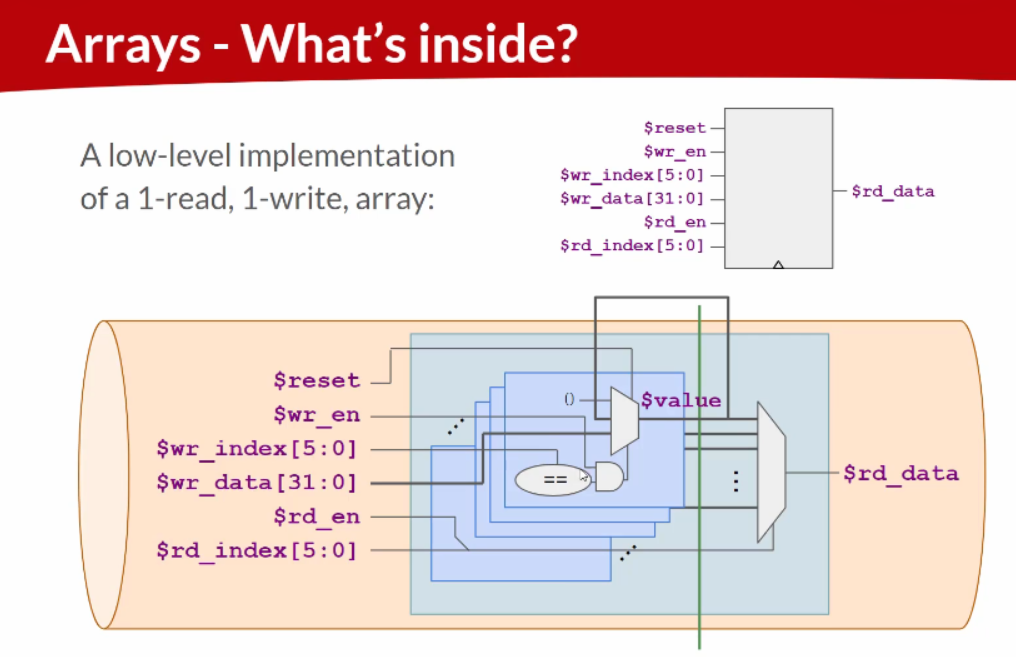 Arrays - What's inside?

A low-level implementation of a 1-read, 1-write, array:

\$reset
\$wr_en
\$wr_index[5:0]
\$wr_data[31:0]
\$rd_en
\$rd_index[5:0]
\$rd_data

\$reset
\$wr_en
\$wr_index[5:0]
\$wr_data[31:0]
\$rd_en
\$rd_index[5:0]
0
\$value
==
\$rd_data